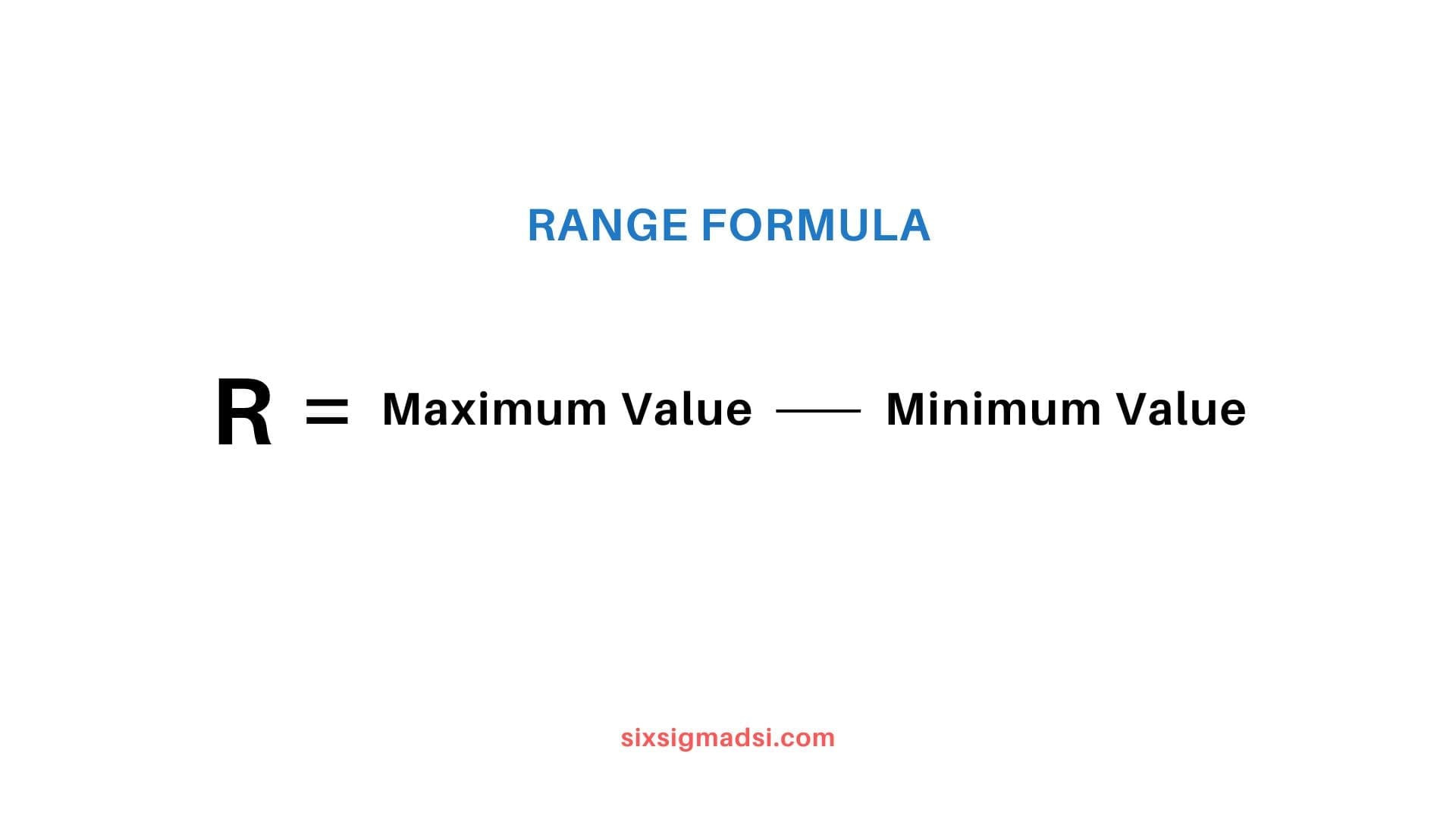 RANGE FORMULA

$R = \text{Maximum Value} - \text{Minimum Value}$

sixsigmadsi.com